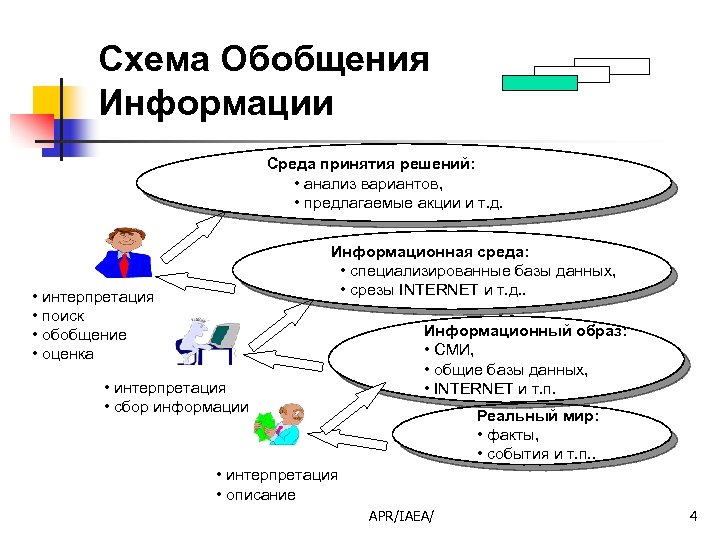 Схема Обобщения Информации

Среда принятия решений:
• анализ вариантов,
• предлагаемые акции и т.д.

Информационная среда:
• специализированные базы данных,
• срезы INTERNET и т.д..

• интерпретация
• поиск
• обобщение
• оценка

Информационный образ:
• СМИ,
• общие базы данных,
• INTERNET и т.п.

• интерпретация
• сбор информации

Реальный мир:
• факты,
• события и т.п..

• интерпретация
• описание

APR/IAEA/

4